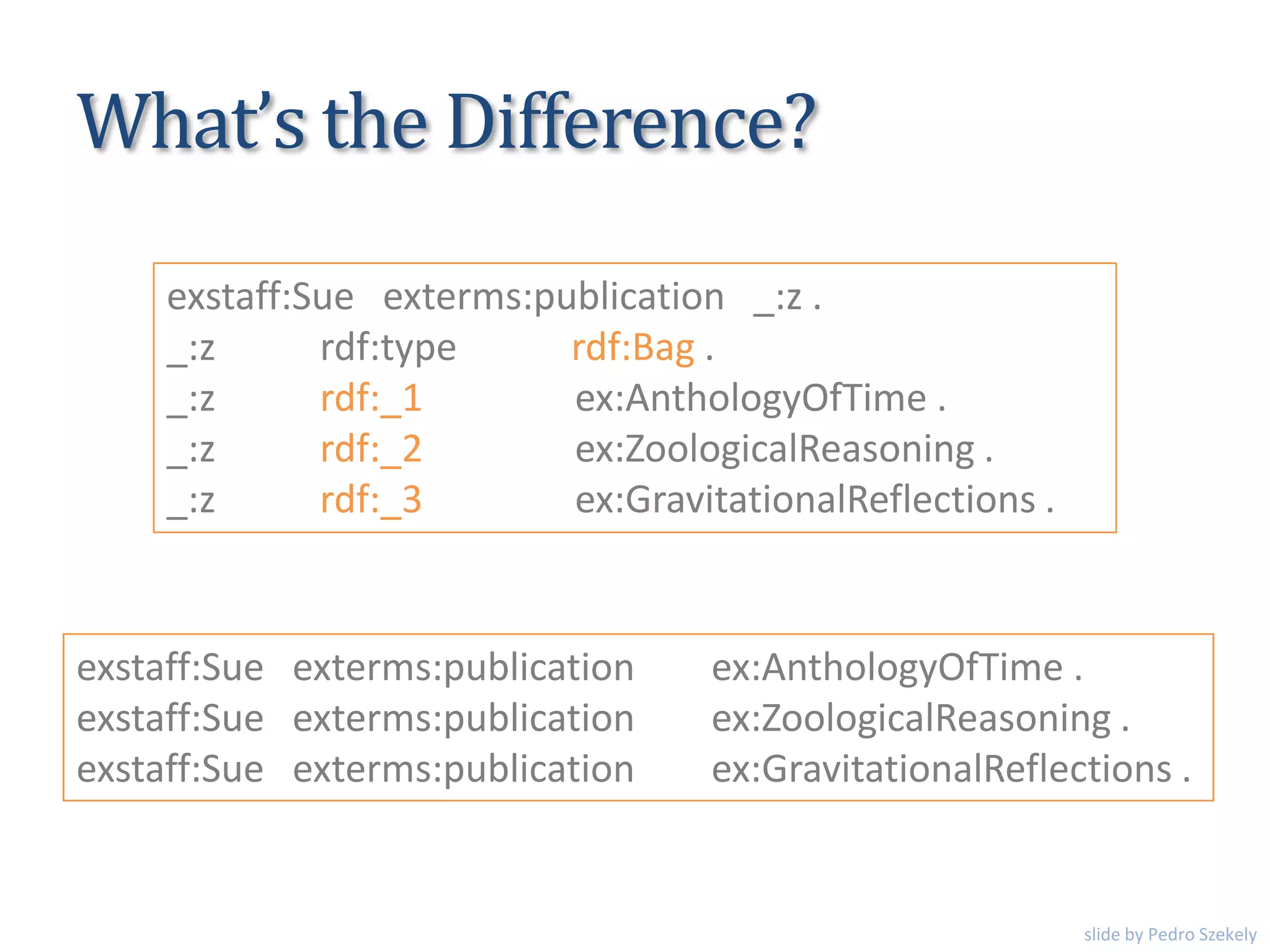 What's the Difference?

exstaff:Sue exterms:publication _:z .
_:z rdf:type rdf:Bag .
_:z rdf:_1 ex:AnthologyOfTime .
_:z rdf:_2 ex:ZoologicalReasoning .
_:z rdf:_3 ex:GravitationalReflections .

exstaff:Sue exterms:publication ex:AnthologyOfTime .
exstaff:Sue exterms:publication ex:ZoologicalReasoning .
exstaff:Sue exterms:publication ex:GravitationalReflections .

slide by Pedro Szekely